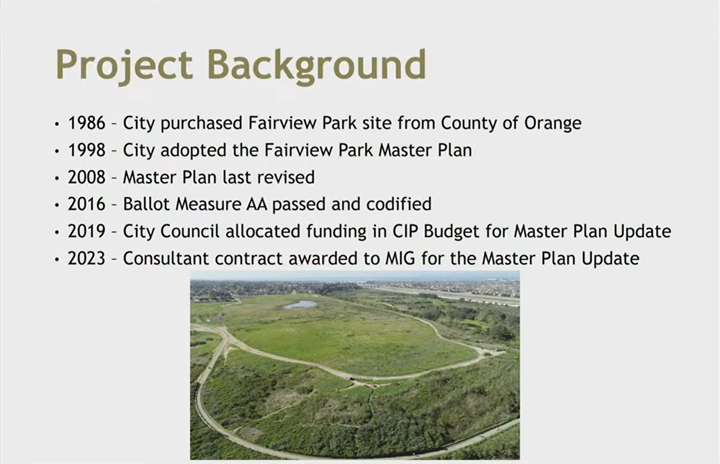 Project Background

• 1986 – City purchased Fairview Park site from County of Orange
• 1998 – City adopted the Fairview Park Master Plan
• 2008 – Master Plan last revised
• 2016 – Ballot Measure AA passed and codified
• 2019 – City Council allocated funding in CIP Budget for Master Plan Update
• 2023 – Consultant contract awarded to MIG for the Master Plan Update